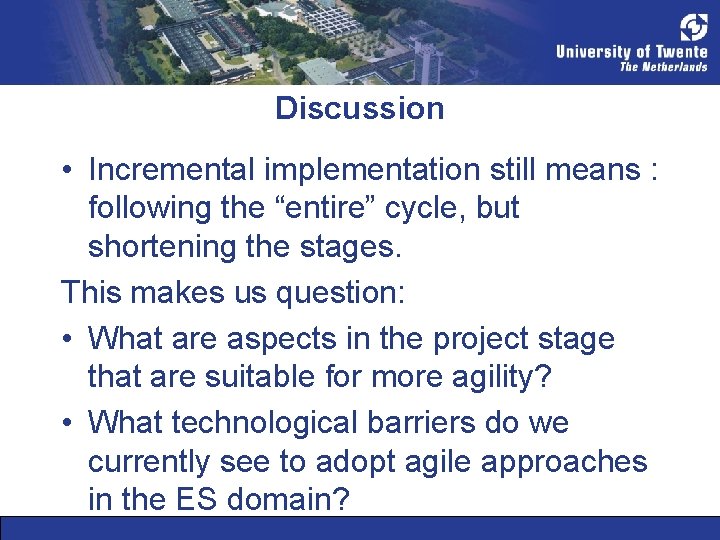 University of Twente
The Netherlands

Discussion

• Incremental implementation still means : following the “entire” cycle, but shortening the stages.

This makes us question:

• What are aspects in the project stage that are suitable for more agility?

• What technological barriers do we currently see to adopt agile approaches in the ES domain?